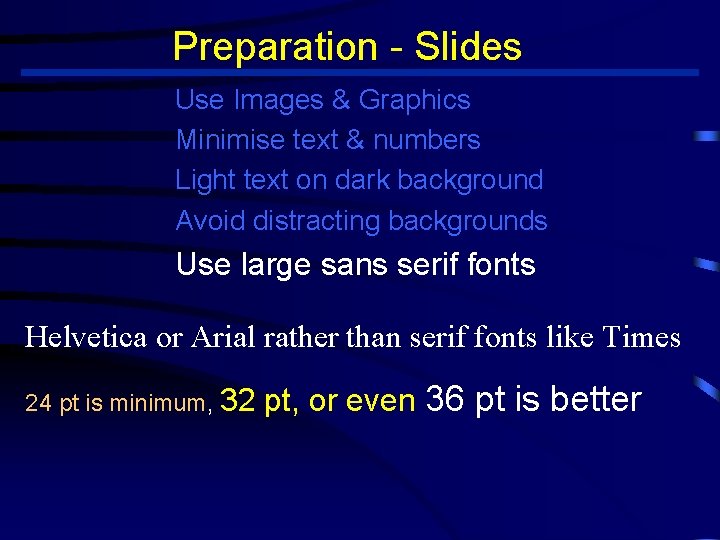 Preparation - Slides

Use Images & Graphics
Minimise text & numbers
Light text on dark background
Avoid distracting backgrounds
Use large sans serif fonts

Helvetica or Arial rather than serif fonts like Times

24 pt is minimum, 32 pt, or even 36 pt is better